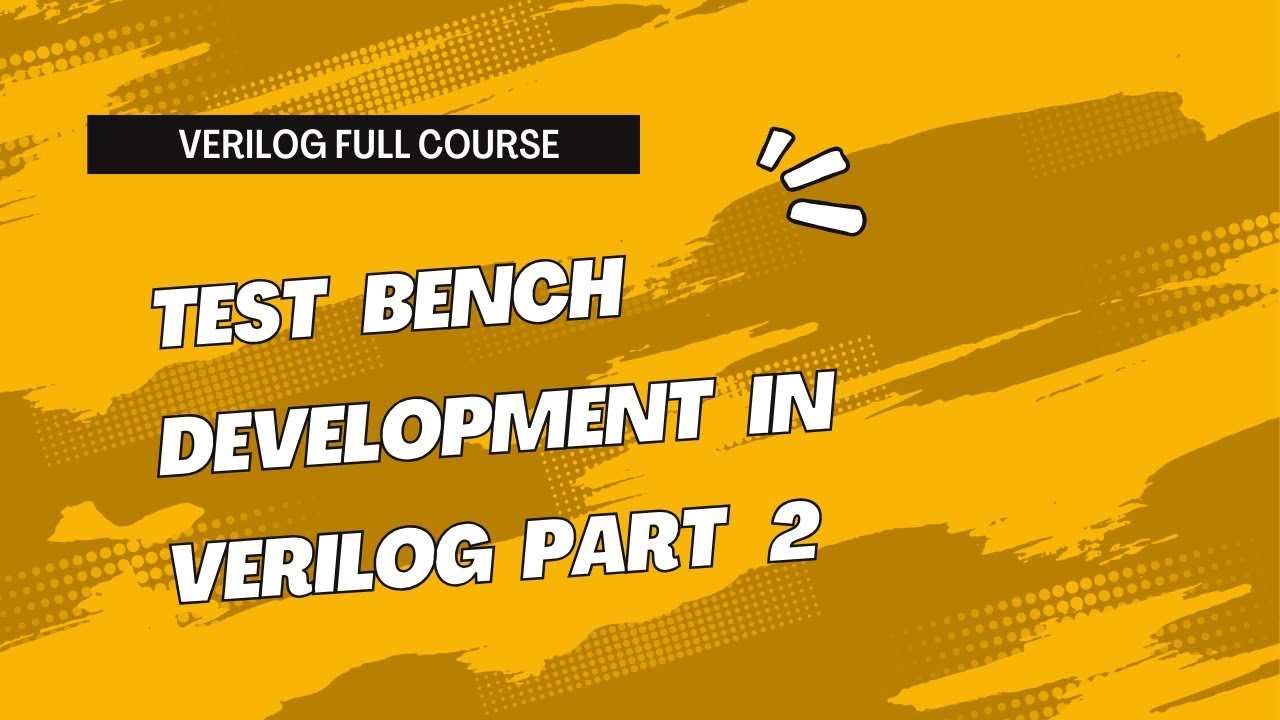 VERILOG FULL COURSE

TEST BENCH DEVELOPMENT IN VERILOG PART 2